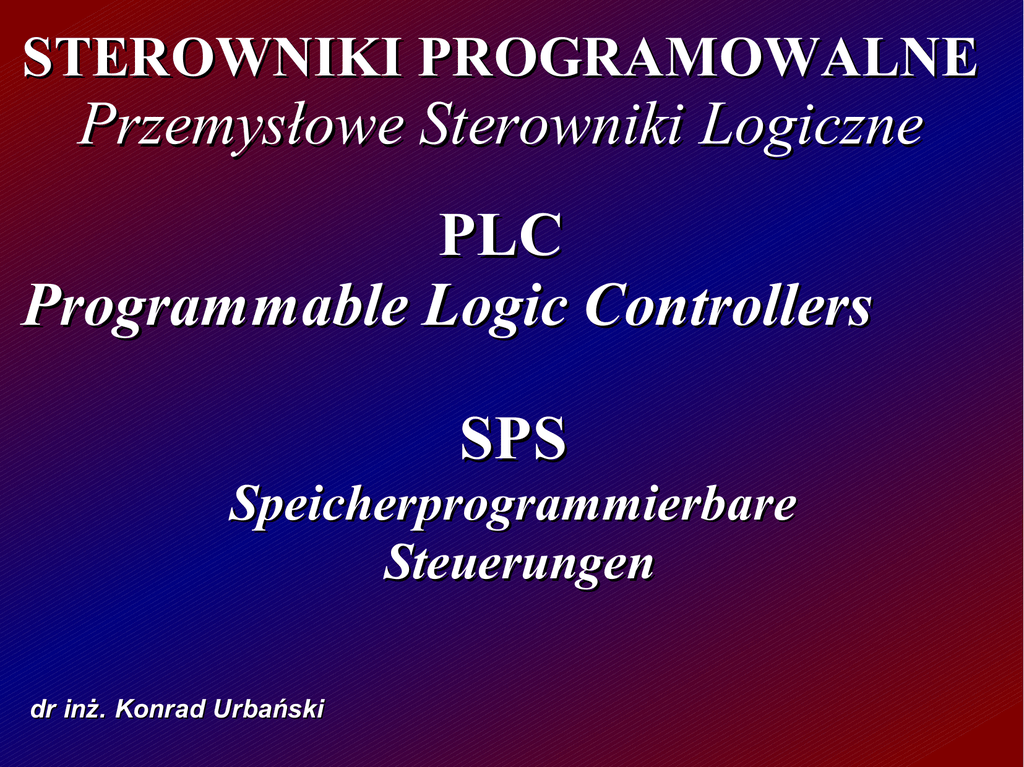 STEROWNIKI PROGRAMOWALNE
Przemysłowe Sterowniki Logiczne

PLC
Programmable Logic Controllers

SPS
Speicherprogrammierbare
Steuerungen

dr inż. Konrad Urbański